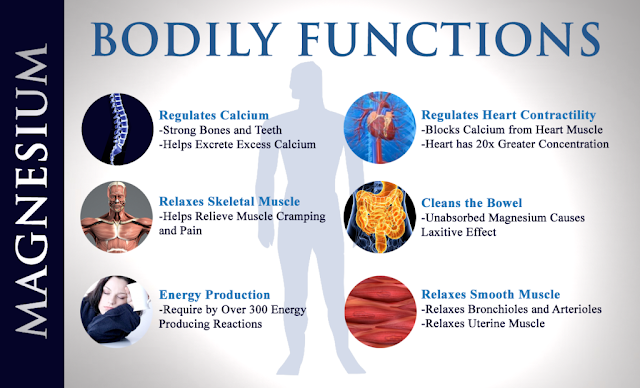 MAGNESIUM

BODILY FUNCTIONS

Regulates Calcium
-Strong Bones and Teeth
-Helps Excrete Excess Calcium

Relaxes Skeletal Muscle
-Helps Relieve Muscle Cramping and Pain

Energy Production
-Require by Over 300 Energy Producing Reactions

Regulates Heart Contractility
-Blocks Calcium from Heart Muscle
-Heart has 20x Greater Concentration

Cleans the Bowel
-Unabsorbed Magnesium Causes Laxitive Effect

Relaxes Smooth Muscle
-Relaxes Bronchioles and Arterioles
-Relaxes Uterine Muscle